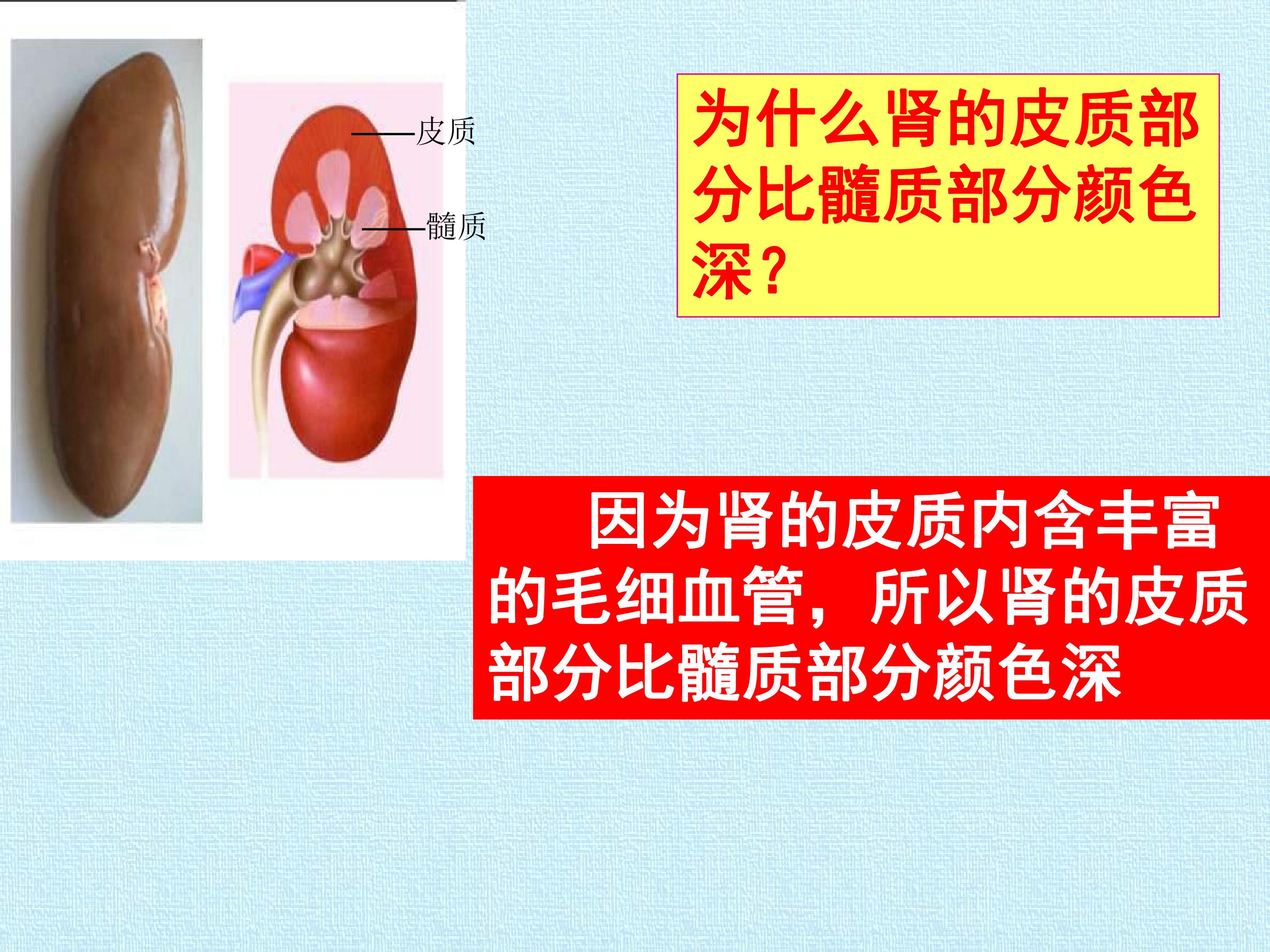 皮质

髓质

为什么肾的皮质部分比髓质部分颜色深？

因为肾的皮质内含丰富的毛细血管，所以肾的皮质部分比髓质部分颜色深